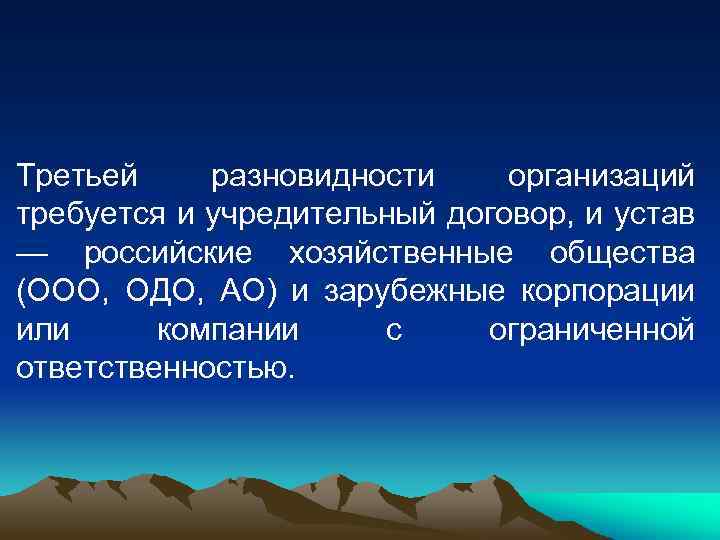 Третьей разновидности организаций требуется и учредительный договор, и устав — российские хозяйственные общества (ООО, ОДО, АО) и зарубежные корпорации или компании с ограниченной ответственностью.